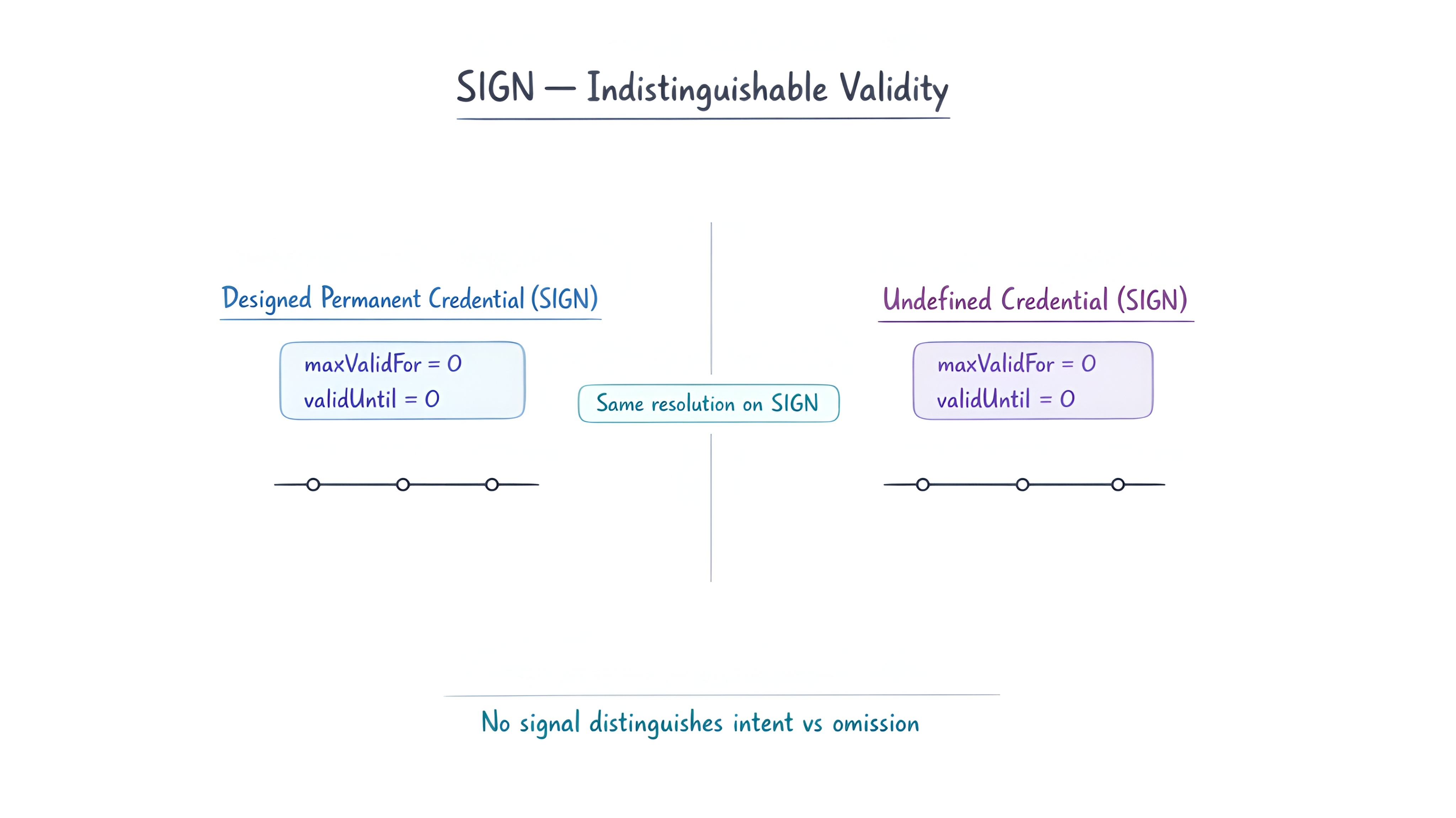 SIGN — Indistinguishable Validity

Designed Permanent Credential (SIGN)

maxValidFor = 0
validUntil = 0

Same resolution on SIGN

Undefined Credential (SIGN)

maxValidFor = 0
validUntil = 0

No signal distinguishes intent vs omission